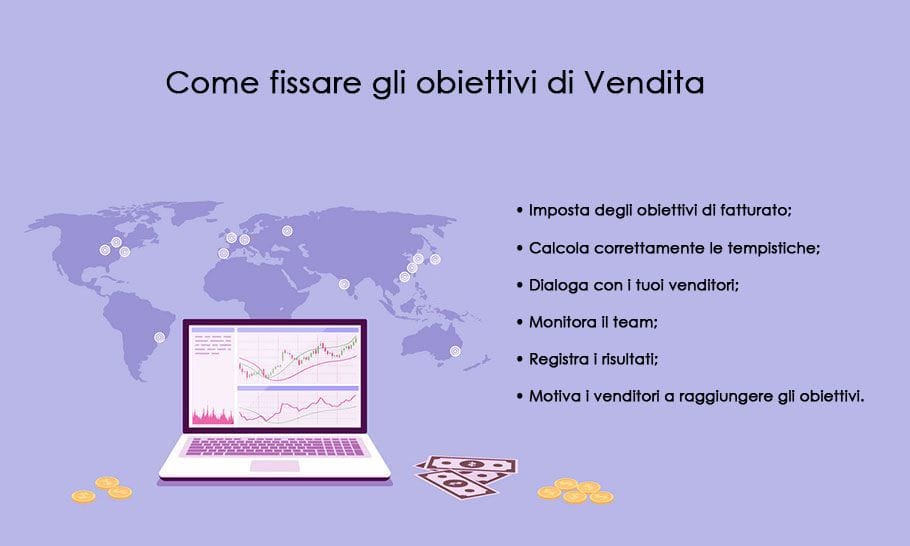 Come fissare gli obiettivi di Vendita

• Imposta degli obiettivi di fatturato;

• Calcola correttamente le tempistiche;

• Dialoga con i tuoi venditori;

• Monitora il team;

• Registra i risultati;

• Motiva i venditori a raggiungere gli obiettivi.